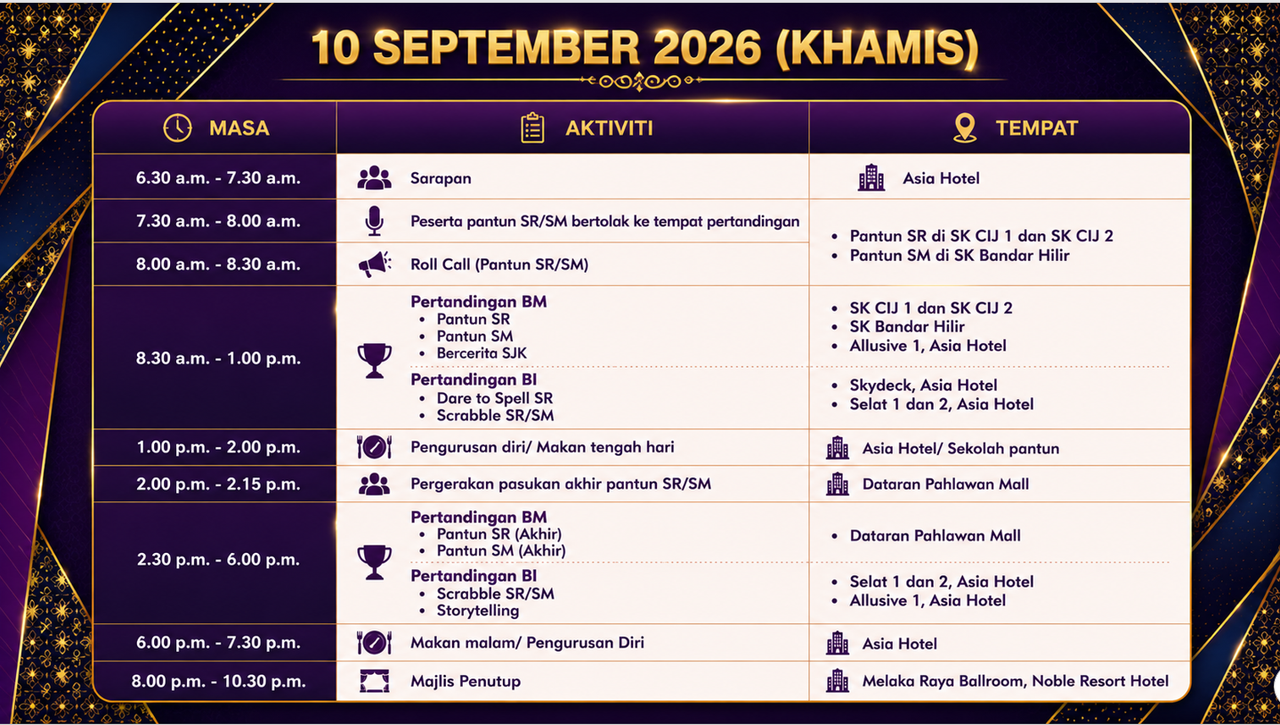 10 SEPTEMBER 2026 (KHAMIS)

| MASA | AKTIVITI | TEMPAT |
|---|---|---|
| 6.30 a.m. - 7.30 a.m. | Sarapan | Asia Hotel |
| 7.30 a.m. - 8.00 a.m. | Peserta pantun SR/SM bertolak ke tempat pertandingan | • Pantun SR di SK CIJ 1 dan SK CIJ 2 • Pantun SM di SK Bandar Hilir |
| 8.00 a.m. - 8.30 a.m. | Roll Call (Pantun SR/SM) | |
| 8.30 a.m. - 1.00 p.m. | Pertandingan BM • Pantun SR • Pantun SM • Bercerita SJK Pertandingan BI • Dare to Spell SR • Scrabble SR/SM | • SK CIJ 1 dan SK CIJ 2 • SK Bandar Hilir • Allusive 1, Asia Hotel • Skydeck, Asia Hotel • Selat 1 dan 2, Asia Hotel |
| 1.00 p.m. - 2.00 p.m. | Pengurusan diri/ Makan tengah hari | Asia Hotel/ Sekolah pantun |
| 2.00 p.m. - 2.15 p.m. | Pergerakan pasukan akhir pantun SR/SM | Dataran Pahlawan Mall |
| 2.30 p.m. - 6.00 p.m. | Pertandingan BM • Pantun SR (Akhir) • Pantun SM (Akhir) Pertandingan BI • Scrabble SR/SM • Storytelling | • Dataran Pahlawan Mall • Selat 1 dan 2, Asia Hotel • Allusive 1, Asia Hotel |
| 6.00 p.m. - 7.30 p.m. | Makan malam/ Pengurusan Diri | Asia Hotel |
| 8.00 p.m. - 10.30 p.m. | Majlis Penutup | Melaka Raya Ballroom, Noble Resort Hotel |